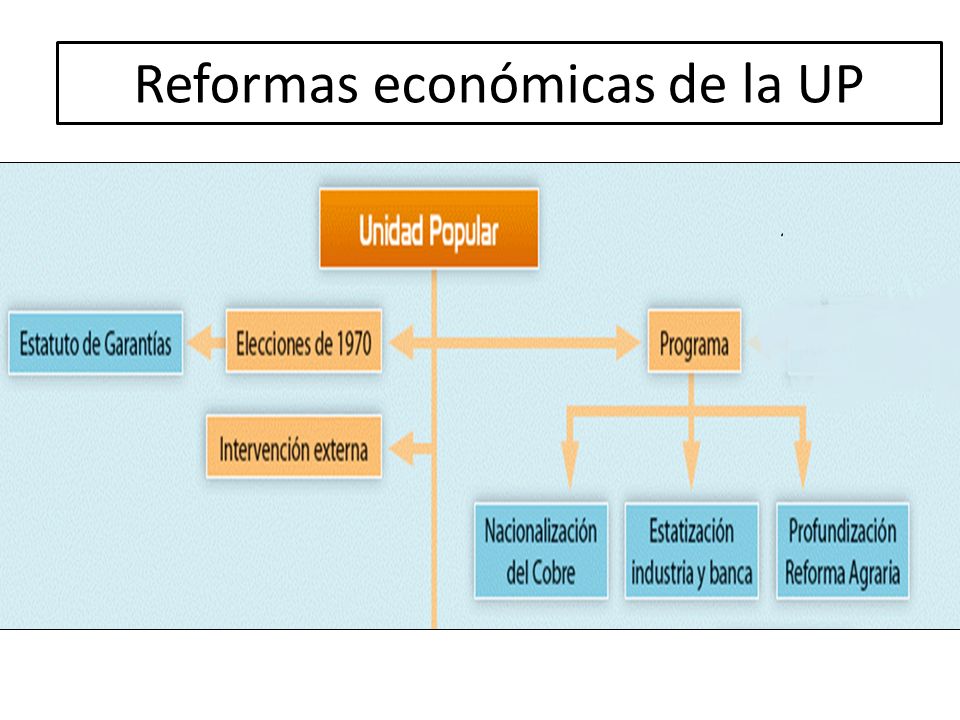 Reformas económicas de la UP

Unidad Popular

Estatuto de Garantías

Elecciones de 1970

Programa

Intervención externa

Nacionalización del Cobre

Estatización industria y banca

Profundización Reforma Agraria